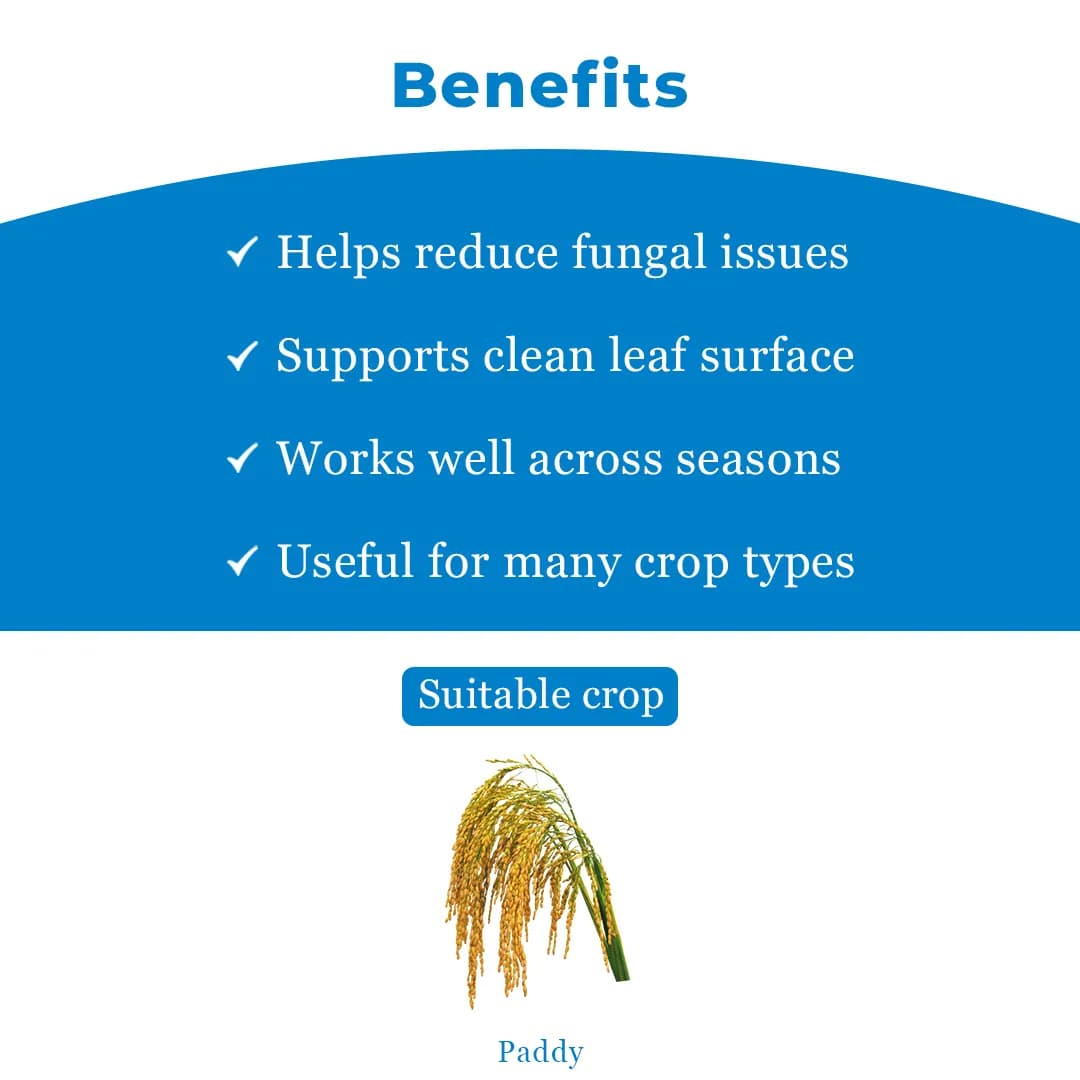 Benefits

✓ Helps reduce fungal issues

✓ Supports clean leaf surface

✓ Works well across seasons

✓ Useful for many crop types

Suitable crop

Paddy